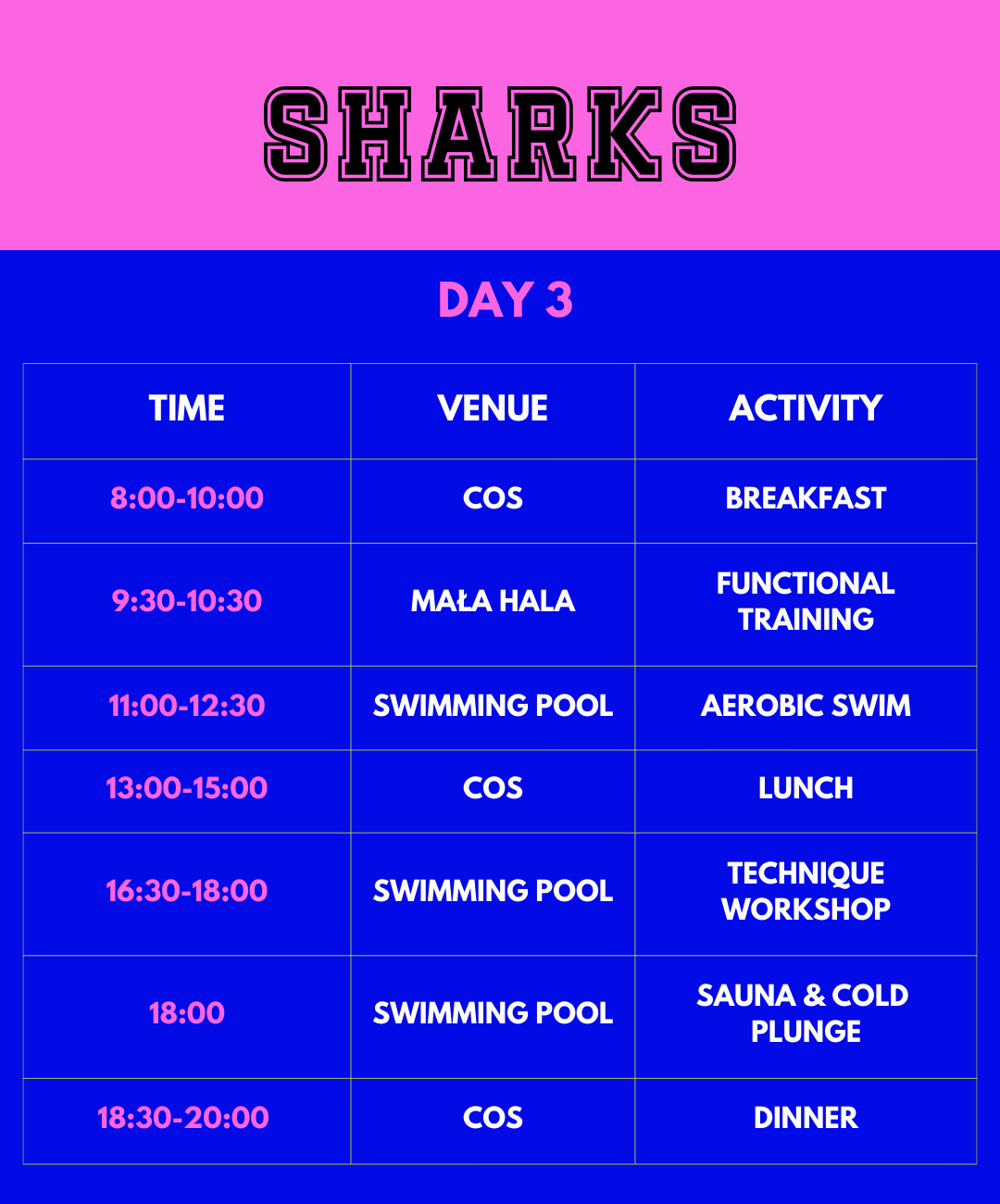 SHARKS

DAY 3

| TIME | VENUE | ACTIVITY |
|---|---|---|
| 8:00-10:00 | COS | BREAKFAST |
| 9:30-10:30 | MAŁA HALA | FUNCTIONAL TRAINING |
| 11:00-12:30 | SWIMMING POOL | AEROBIC SWIM |
| 13:00-15:00 | COS | LUNCH |
| 16:30-18:00 | SWIMMING POOL | TECHNIQUE WORKSHOP |
| 18:00 | SWIMMING POOL | SAUNA & COLD PLUNGE |
| 18:30-20:00 | COS | DINNER |